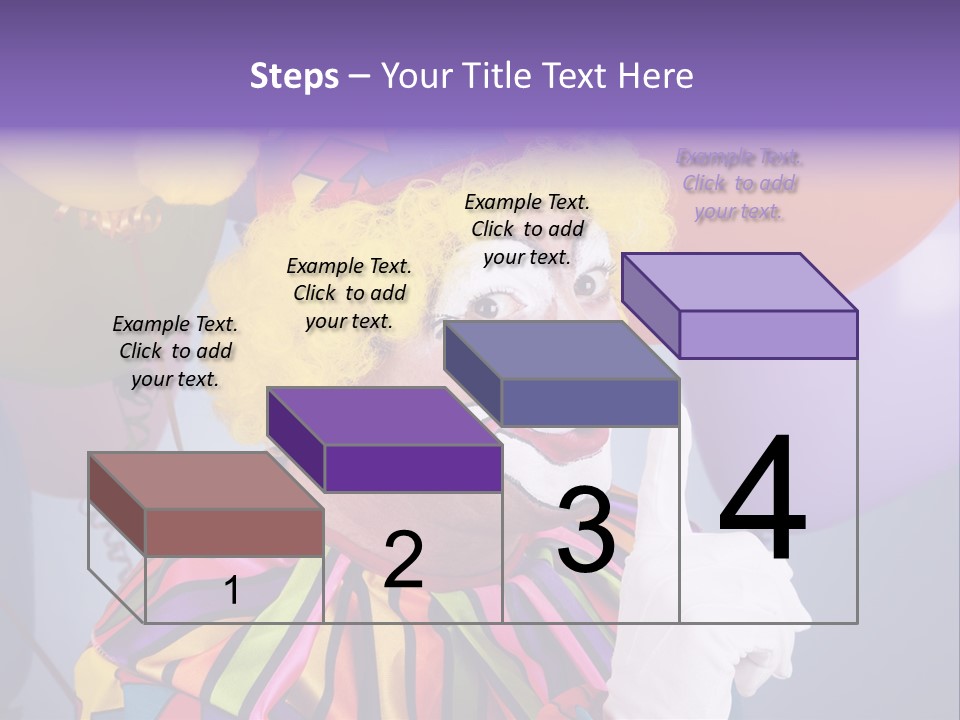 Steps – Your Title Text Here

Example Text. Click to add your text.

Example Text. Click to add your text.

Example Text. Click to add your text.

Example Text. Click to add your text.

1

2

3

4